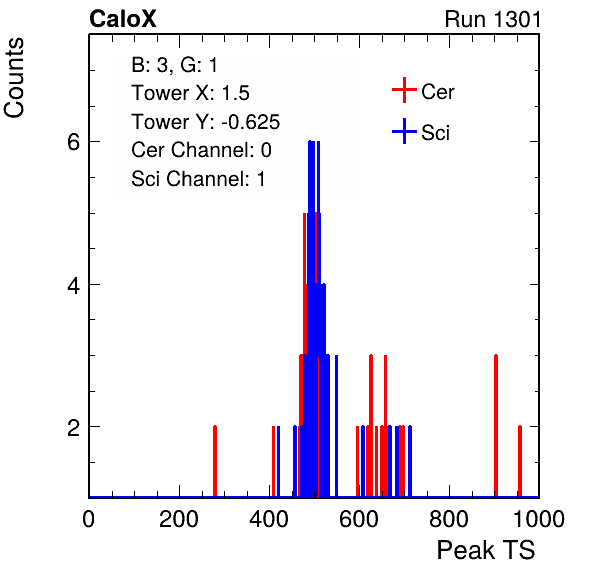 CaloX

Run 1301

Counts

B: 3, G: 1
Tower X: 1.5
Tower Y: -0.625
Cer Channel: 0
Sci Channel: 1

Cer
Sci

6
4
2

0
200
400
600
800
1000

Peak TS